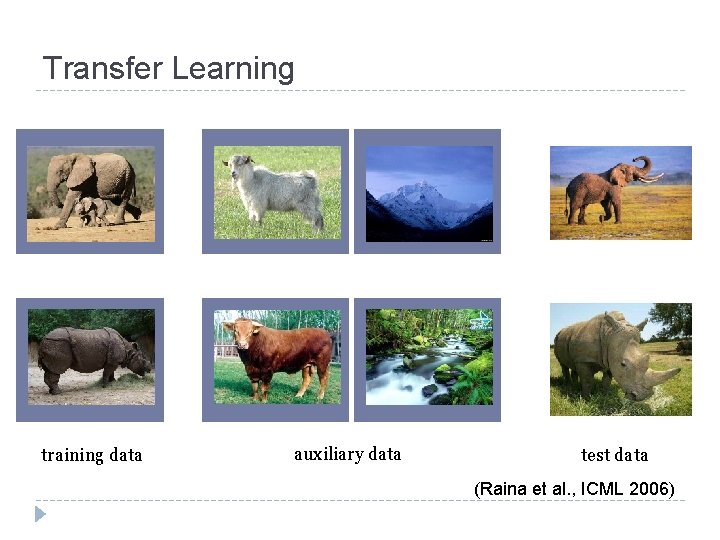 Transfer Learning

training data

auxiliary data

test data

(Raina et al., ICML 2006)